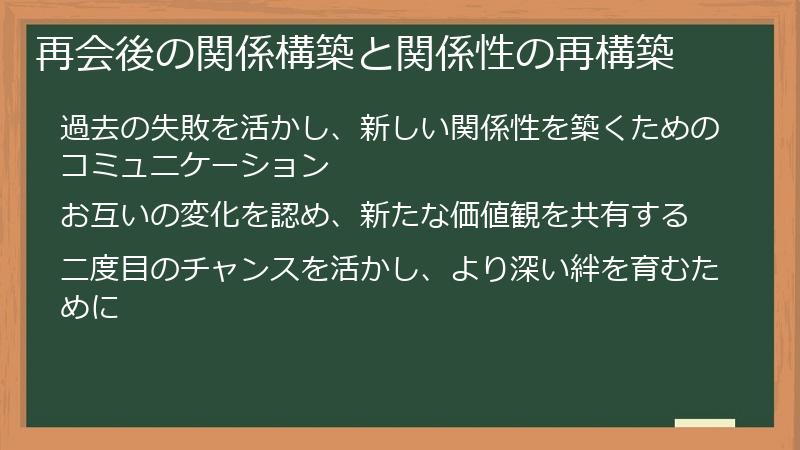 再会後の関係構築と関係性の再構築

過去の失敗を活かし、新しい関係性を築くためのコミュニケーション

お互いの変化を認め、新たな価値観を共有する

二度目のチャンスを活かし、より深い絆を育むために